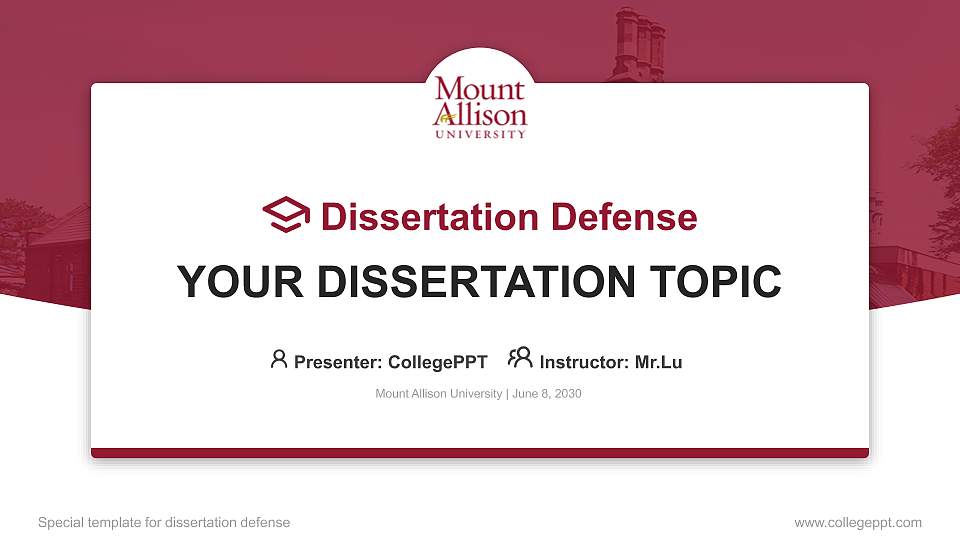 Mount Allison UNIVERSITY

Dissertation Defense

YOUR DISSERTATION TOPIC

Presenter: CollegePPT Instructor: Mr.Lu

Mount Allison University | June 8, 2030

Special template for dissertation defense

www.collegeppt.com